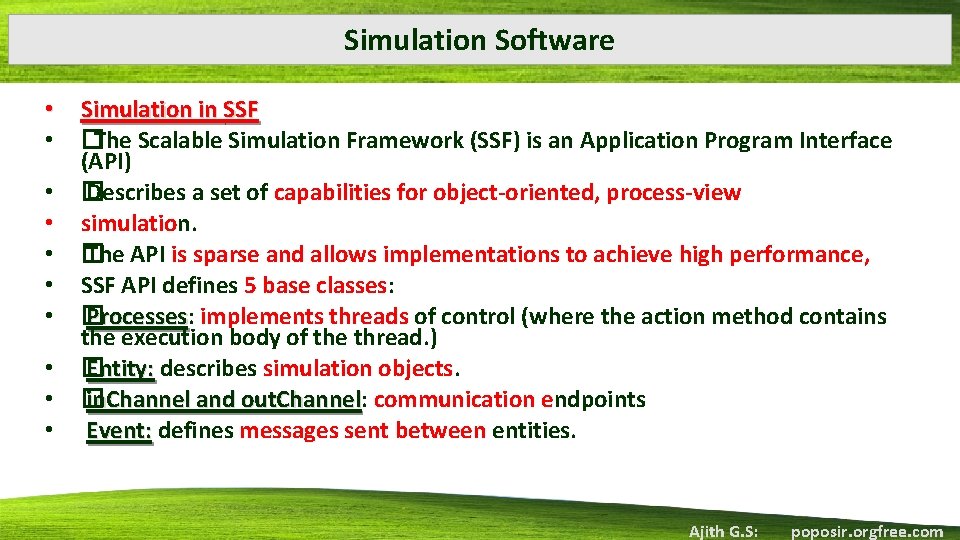 Simulation Software

• Simulation in SSF
• �The Scalable Simulation Framework (SSF) is an Application Program Interface (API)
• �Describes a set of capabilities for object-oriented, process-view
• simulation.
• �The API is sparse and allows implementations to achieve high performance,
• SSF API defines 5 base classes:
• �Processes: implements threads of control (where the action method contains the execution body of the thread.)
• �Entity: describes simulation objects.
• �inChannel and outChannel: communication endpoints
• Event: defines messages sent between entities.

Ajith G.S: poposir.orgfree.com